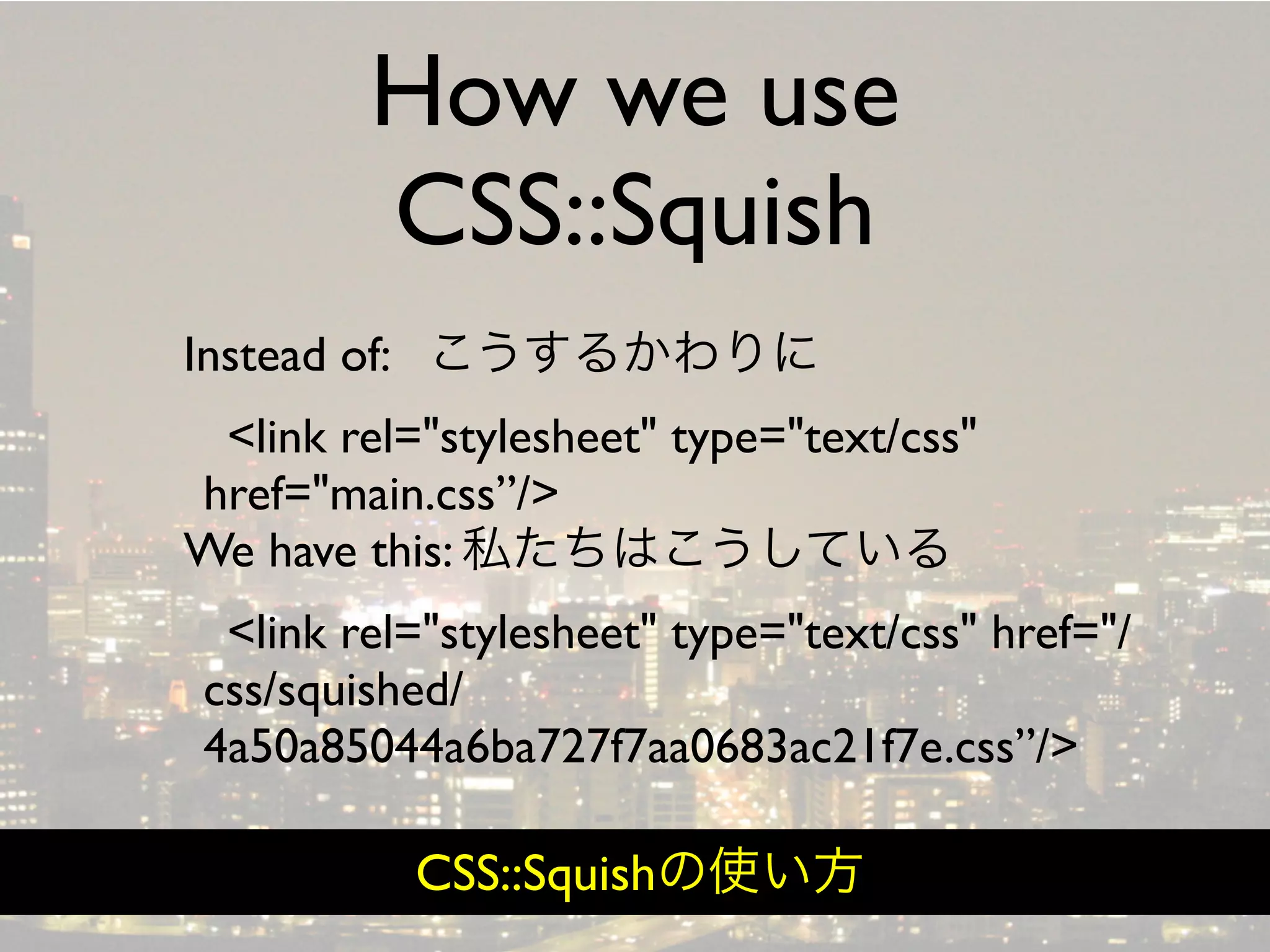 How we use CSS::Squish

Instead of: こうするかわりに

<link rel="stylesheet" type="text/css" href="main.css”/>

We have this: 私たちはこうしている

<link rel="stylesheet" type="text/css" href="/css/squished/4a50a85044a6ba727f7aa0683ac21f7e.css”/>

CSS::Squishの使い方